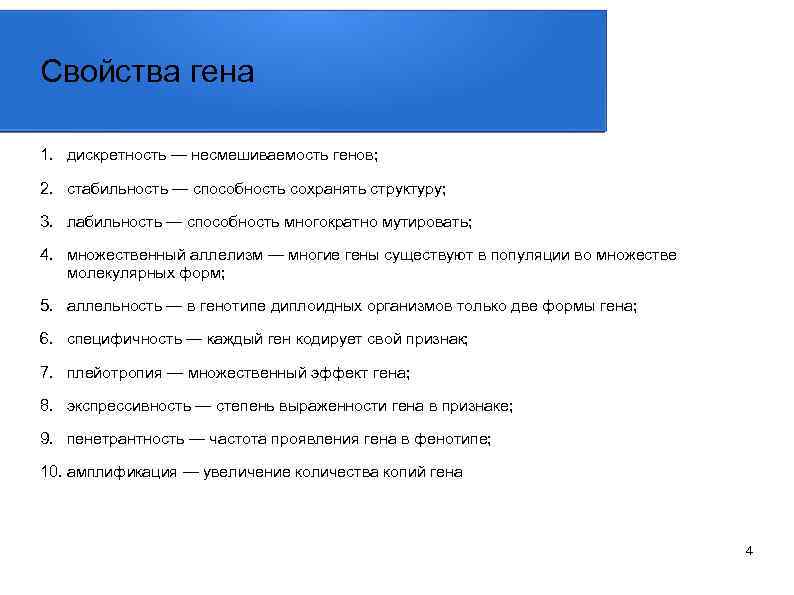 Свойства гена

1. дискретность — несмешиваемость генов;

2. стабильность — способность сохранять структуру;

3. лабильность — способность многократно мутировать;

4. множественный аллелизм — многие гены существуют в популяции во множестве молекулярных форм;

5. аллельность — в генотипе диплоидных организмов только две формы гена;

6. специфичность — каждый ген кодирует свой признак;

7. плейотропия — множественный эффект гена;

8. экспрессивность — степень выраженности гена в признаке;

9. пенетрантность — частота проявления гена в фенотипе;

10. амплификация — увеличение количества копий гена

4